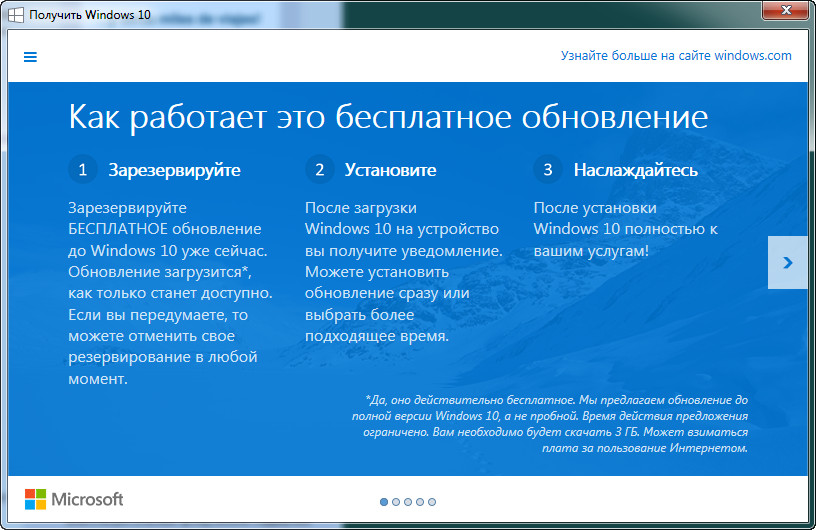 Получить Windows 10

Узнайте больше на сайте windows.com

Как работает это бесплатное обновление

1 Зарезервируйте

Зарезервируйте БЕСПЛАТНОЕ обновление до Windows 10 уже сейчас. Обновление загрузится*, как только станет доступно. Если вы передумаете, то можете отменить свое резервирование в любой момент.

2 Установите

После загрузки Windows 10 на устройство вы получите уведомление. Можете установить обновление сразу или выбрать более подходящее время.

3 Наслаждайтесь

После установки Windows 10 полностью к вашим услугам!

*Да, оно действительно бесплатное. Мы предлагаем обновление до полной версии Windows 10, а не пробной. Время действия предложения ограничено. Вам необходимо будет скачать 3 ГБ. Может взиматься плата за пользование Интернетом.

Microsoft